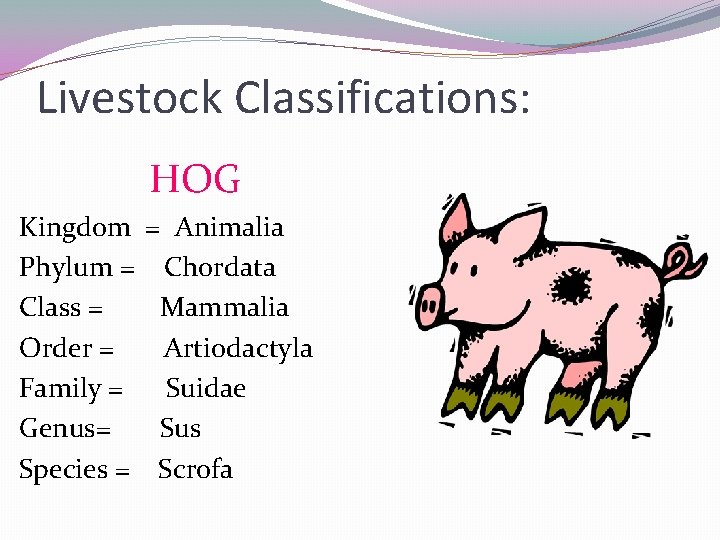 Livestock Classifications:

HOG

Kingdom = Animalia
Phylum = Chordata
Class = Mammalia
Order = Artiodactyla
Family = Suidae
Genus= Sus
Species = Scrofa